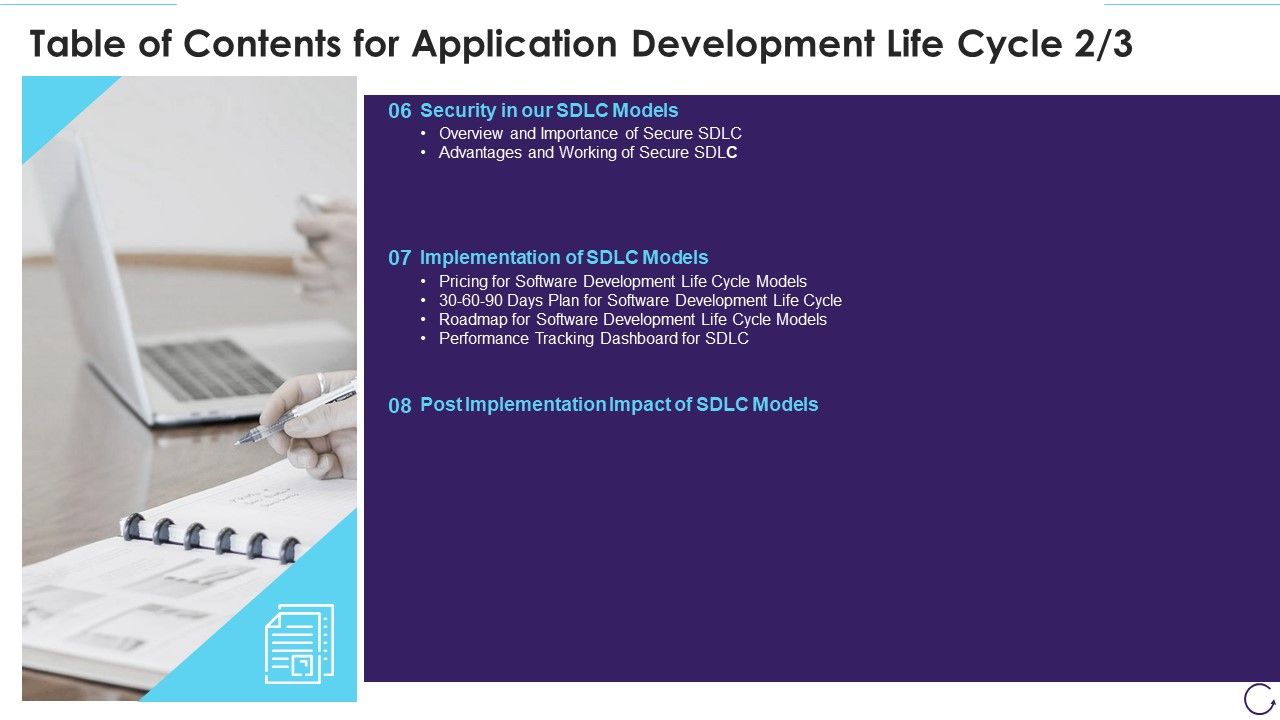 Table of Contents for Application Development Life Cycle 2/3

06 Security in our SDLC Models
• Overview and Importance of Secure SDLC
• Advantages and Working of Secure SDLC

07 Implementation of SDLC Models
• Pricing for Software Development Life Cycle Models
• 30-60-90 Days Plan for Software Development Life Cycle
• Roadmap for Software Development Life Cycle Models
• Performance Tracking Dashboard for SDLC

08 Post Implementation Impact of SDLC Models